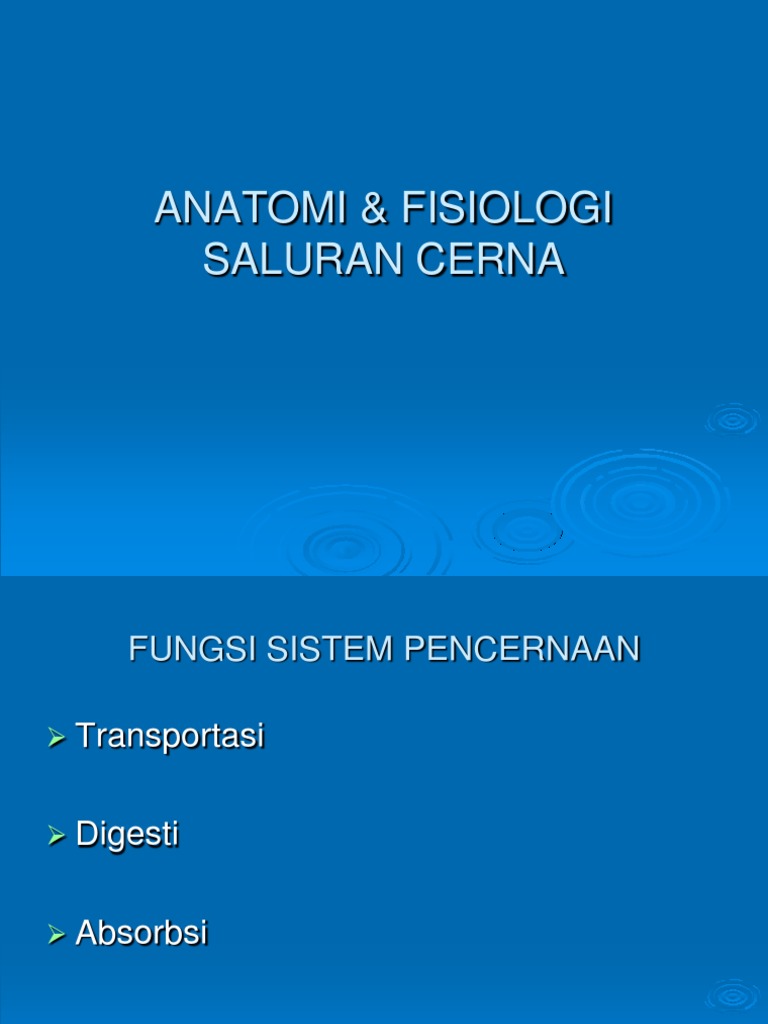 ANATOMI & FISIOLOGI SALURAN CERNA

FUNGSI SISTEM PENCERNAAN

➢ Transportasi

➢ Digesti

➢ Absorbsi